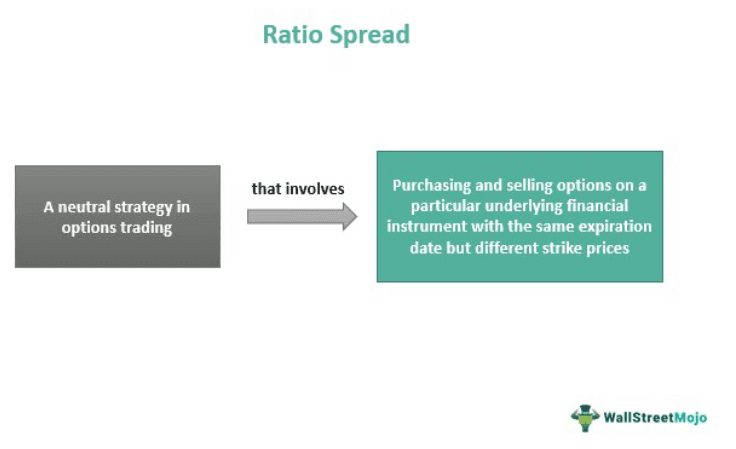 Ratio Spread

A neutral strategy in options trading

that involves

Purchasing and selling options on a particular underlying financial instrument with the same expiration date but different strike prices

WallStreetMojo